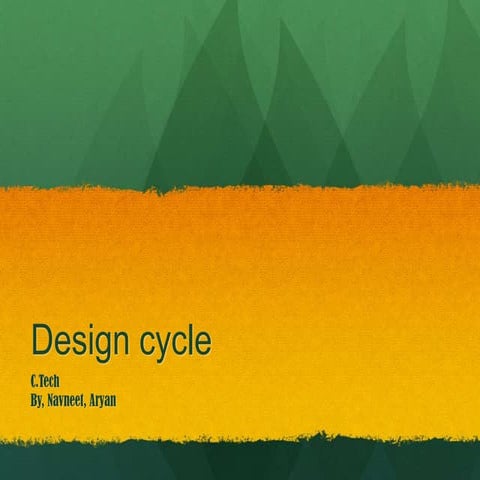 Design cycle

C.Tech
By, Navneet, Aryan